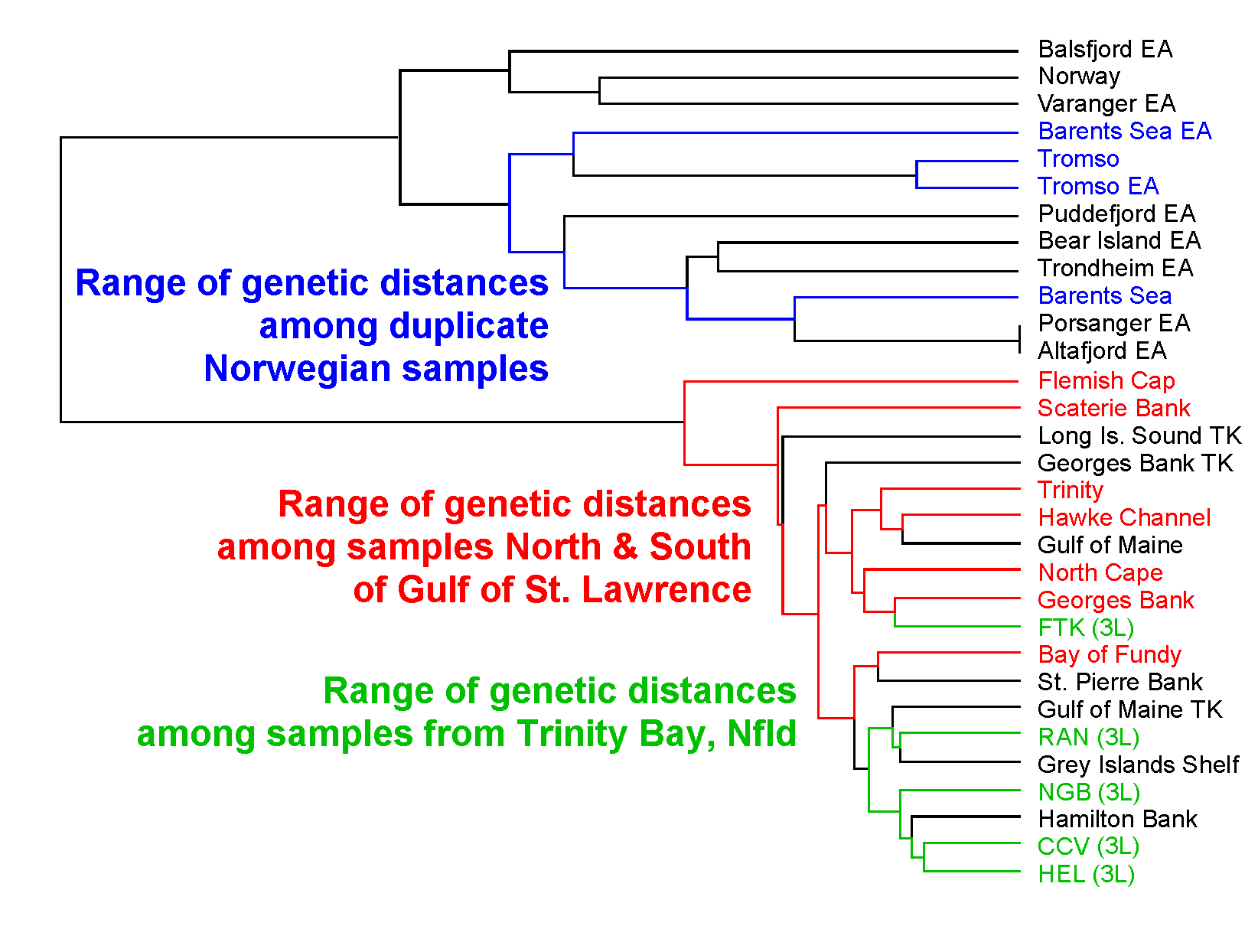 Balsfjord EA
Norway
Varanger EA
Barents Sea EA
Tromso
Tromso EA
Puddefjord EA
Bear Island EA
Trondheim EA
Barents Sea
Porsanger EA
Altafjord EA
Flemish Cap
Scaterie Bank
Long Is. Sound TK
Georges Bank TK
Trinity
Hawke Channel
Gulf of Maine
North Cape
Georges Bank
FTK (3L)
Bay of Fundy
St. Pierre Bank
Gulf of Maine TK
RAN (3L)
Grey Islands Shelf
NGB (3L)
Hamilton Bank
CCV (3L)
HEL (3L)

Range of genetic distances among duplicate Norwegian samples

Range of genetic distances among samples North & South of Gulf of St. Lawrence

Range of genetic distances among samples from Trinity Bay, Nfld